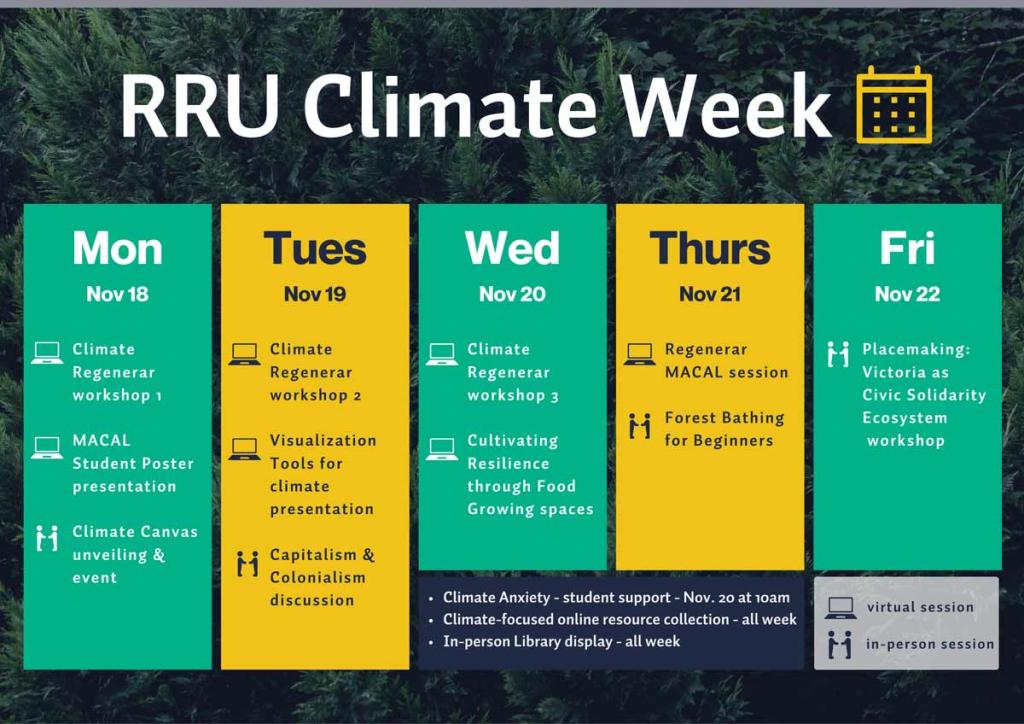 RRU Climate Week

Mon
Nov 18

Climate Regenerar workshop 1

MACAL Student Poster presentation

Climate Canvas unveiling & event

Tues
Nov 19

Climate Regenerar workshop 2

Visualization Tools for climate presentation

Capitalism & Colonialism discussion

Wed
Nov 20

Climate Regenerar workshop 3

Cultivating Resilience through Food Growing spaces

Thurs
Nov 21

Regenerar MACAL session

Forest Bathing for Beginners

Fri
Nov 22

Placemaking: Victoria as Civic Solidarity Ecosystem workshop

• Climate Anxiety - student support - Nov. 20 at 10am
• Climate-focused online resource collection - all week
• In-person Library display - all week

virtual session
in-person session